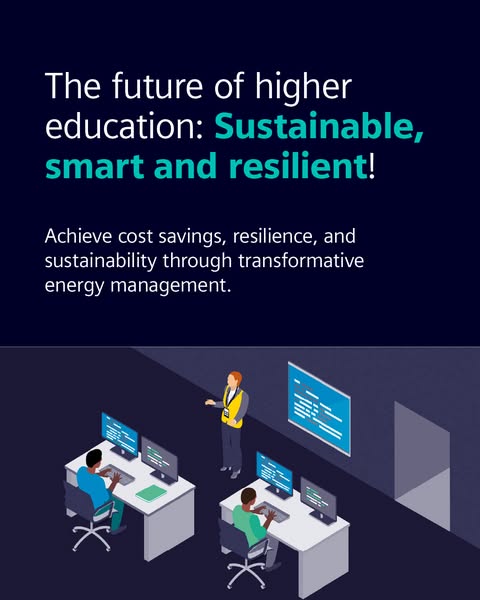 The future of higher education: Sustainable, smart and resilient!

Achieve cost savings, resilience, and sustainability through transformative energy management.